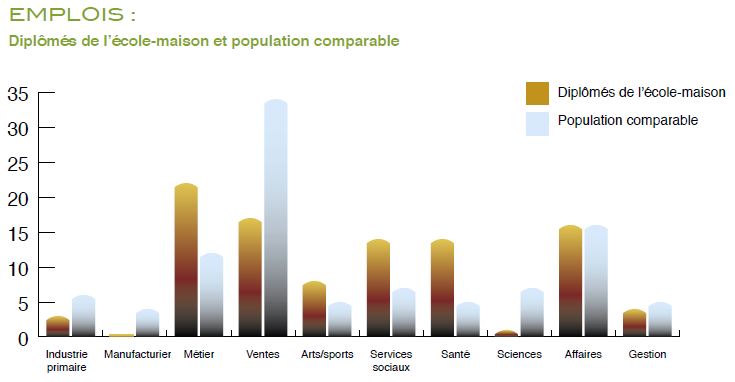 EMPLOIS :
Diplômés de l'école-maison et population comparable

Diplômés de l'école-maison
Population comparable

35
30
25
20
15
10
5
0

Industrie primaire
Manufacturier
Métier
Ventes
Arts/sports
Services sociaux
Santé
Sciences
Affaires
Gestion